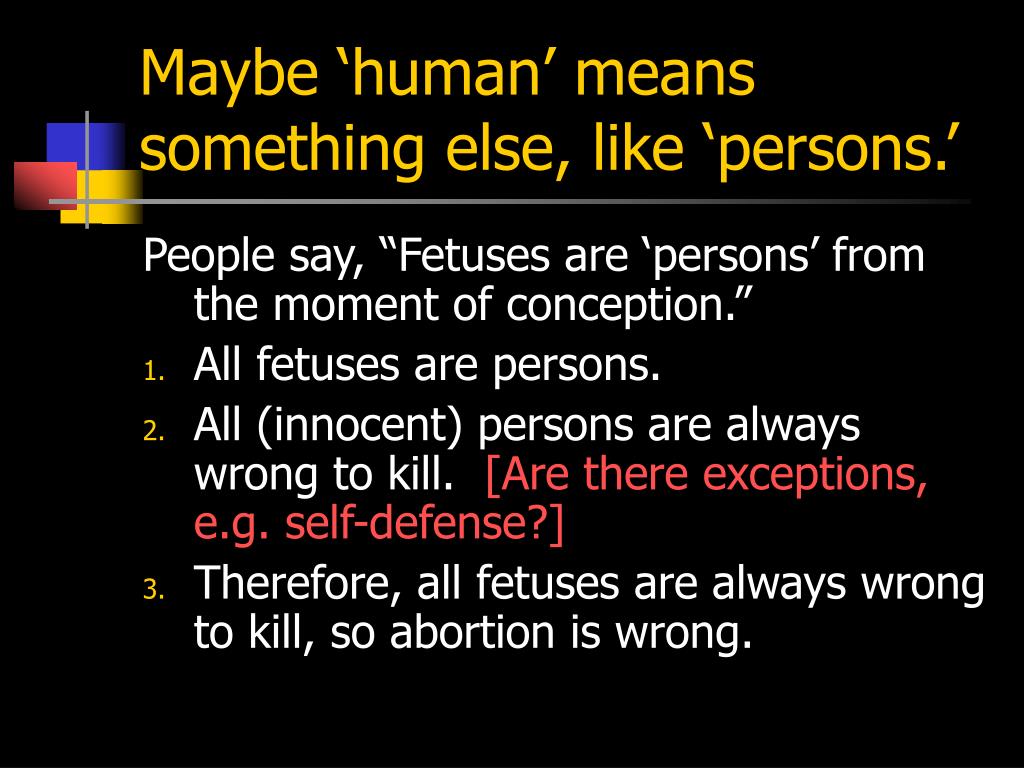 Maybe ‘human’ means something else, like ‘persons.’

People say, “Fetuses are ‘persons’ from the moment of conception.”

1. All fetuses are persons.
2. All (innocent) persons are always wrong to kill. [Are there exceptions, e.g. self-defense?]
3. Therefore, all fetuses are always wrong to kill, so abortion is wrong.